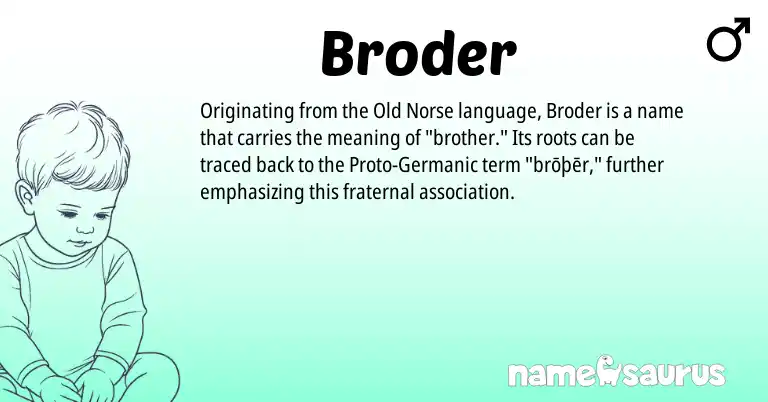 Broder

♂

Originating from the Old Norse language, Broder is a name that carries the meaning of "brother." Its roots can be traced back to the Proto-Germanic term "brōþēr," further emphasizing this fraternal association.

namesaurus